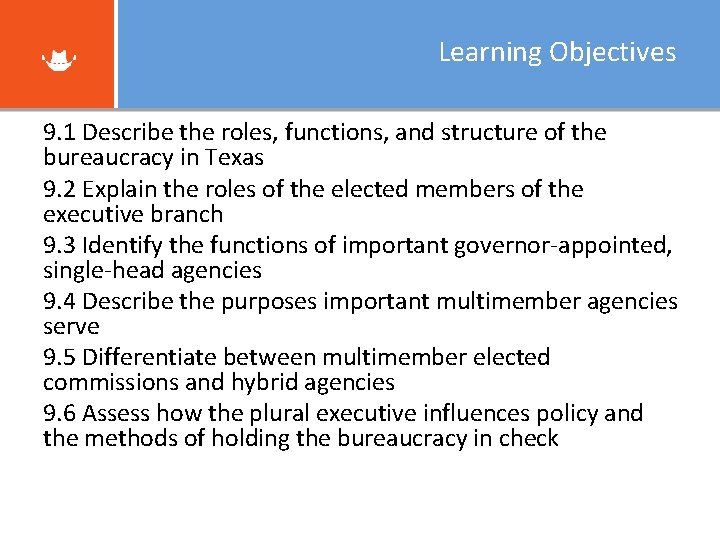 Learning Objectives

9.1 Describe the roles, functions, and structure of the bureaucracy in Texas

9.2 Explain the roles of the elected members of the executive branch

9.3 Identify the functions of important governor-appointed, single-head agencies

9.4 Describe the purposes important multimember agencies serve

9.5 Differentiate between multimember elected commissions and hybrid agencies

9.6 Assess how the plural executive influences policy and the methods of holding the bureaucracy in check